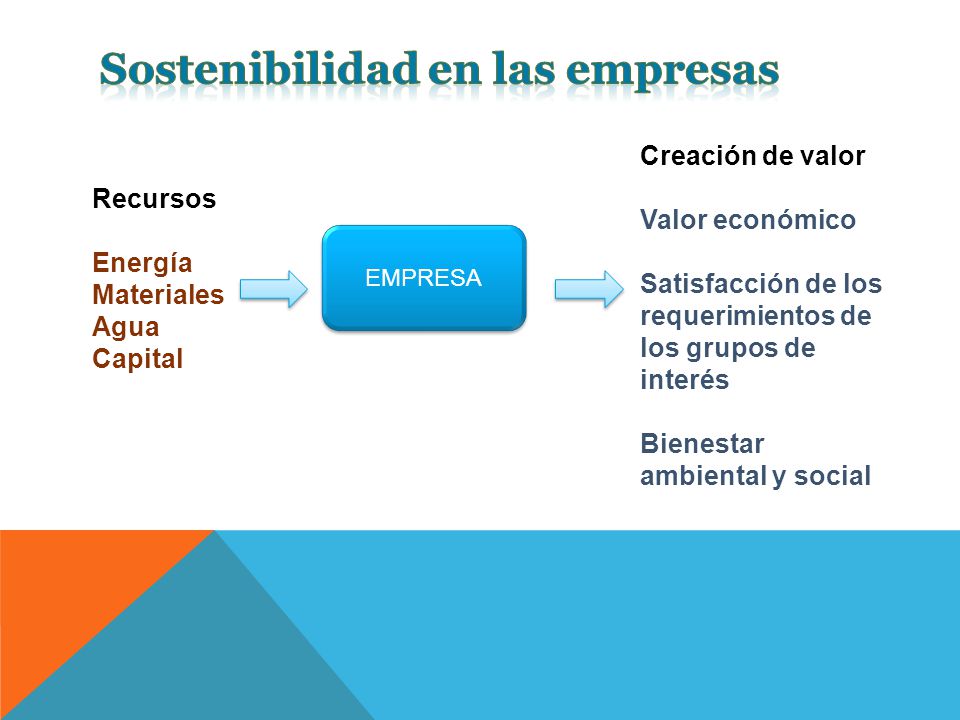 Sostenibilidad en las empresas

Recursos

Energía
Materiales
Agua
Capital

EMPRESA

Creación de valor

Valor económico

Satisfacción de los requerimientos de los grupos de interés

Bienestar ambiental y social